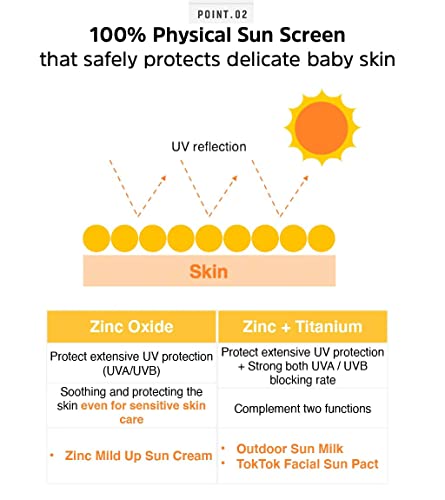 POINT.02

100% Physical Sun Screen
that safely protects delicate baby skin

UV reflection

Skin

| Zinc Oxide | Zinc + Titanium |
|---|---|
| Protect extensive UV protection (UVA/UVB) | Protect extensive UV protection + Strong both UVA / UVB blocking rate |
| Soothing and protecting the skin even for sensitive skin care | Complement two functions |
| • Zinc Mild Up Sun Cream | • Outdoor Sun Milk • TokTok Facial Sun Pact |